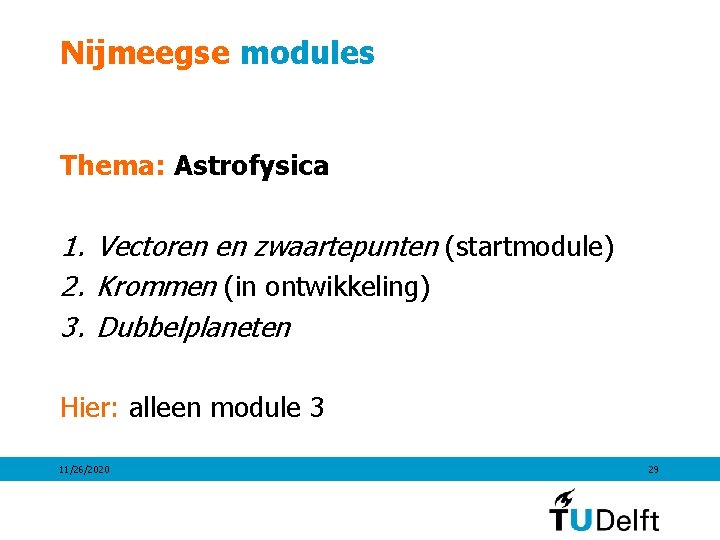 Nijmeegse modules

Thema: Astrofysica

1. Vectoren en zwaartepunten (startmodule)
2. Krommen (in ontwikkeling)
3. Dubbelplaneten

Hier: alleen module 3

11/26/2020

29

TUDelft